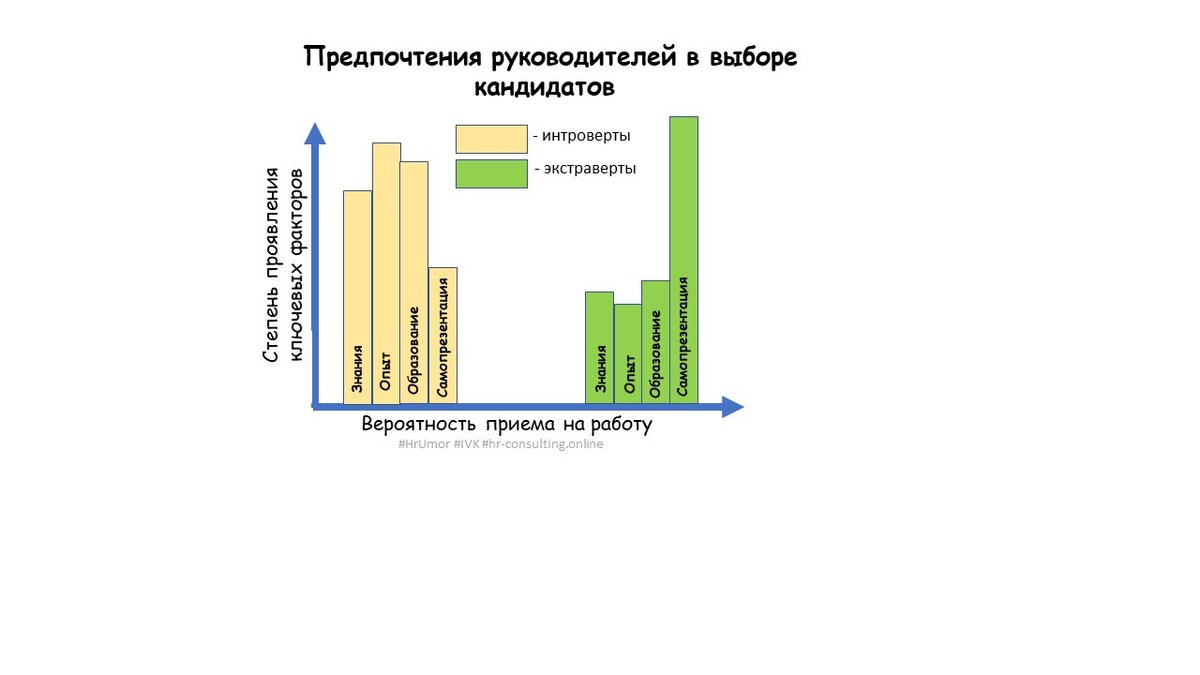 Предпочтения руководителей в выборе кандидатов

- интроверты
- экстраверты

Степень проявления ключевых факторов

Знания
Опыт
Образование
Самопрезентация

Знания
Опыт
Образование
Самопрезентация

Вероятность приема на работу

#HrUmor #IVK #hr-consulting.online